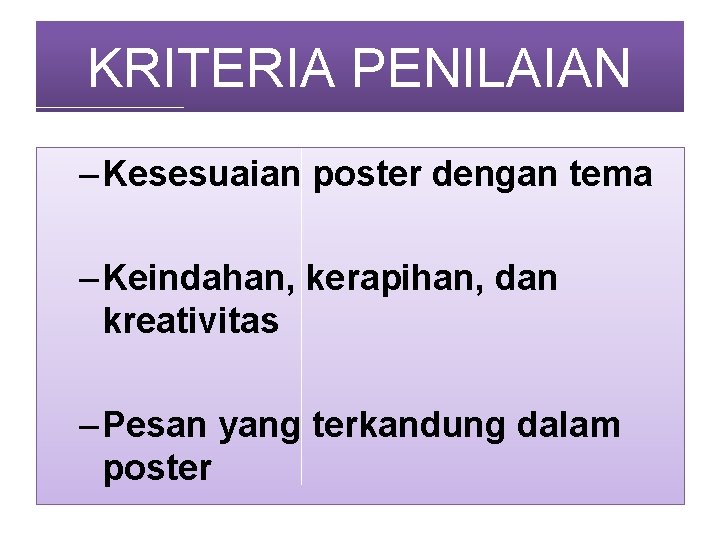 KRITERIA PENILAIAN

– Kesesuaian poster dengan tema

– Keindahan, kerapihan, dan kreativitas

– Pesan yang terkandung dalam poster